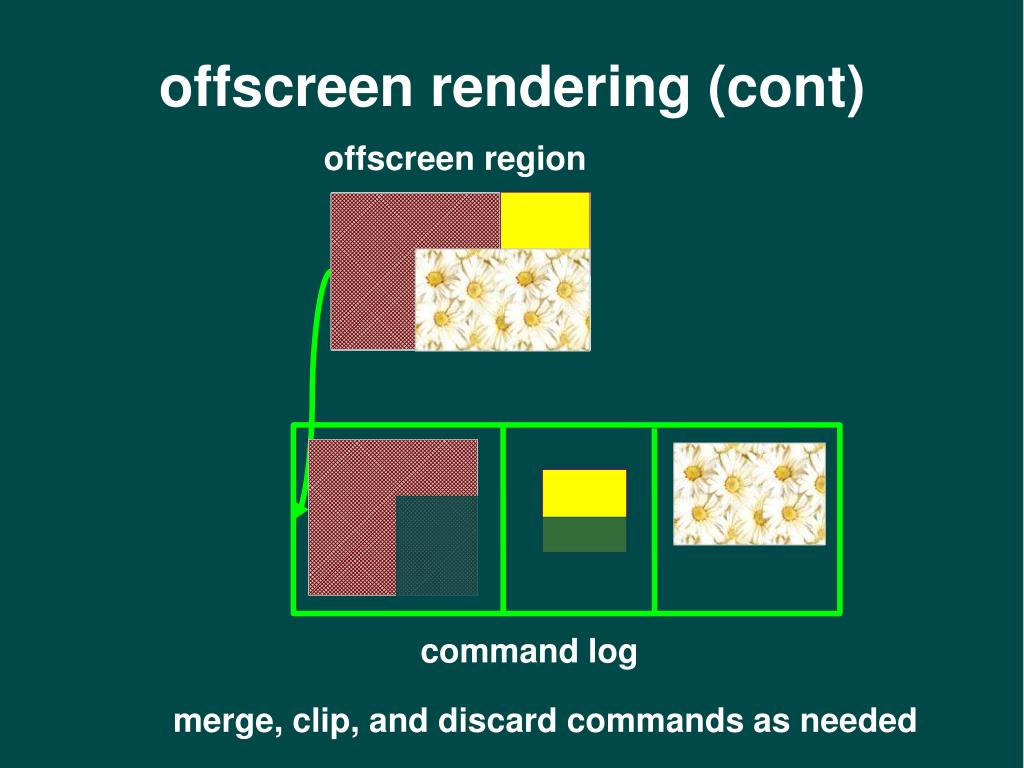 offscreen rendering (cont)

offscreen region

command log

merge, clip, and discard commands as needed